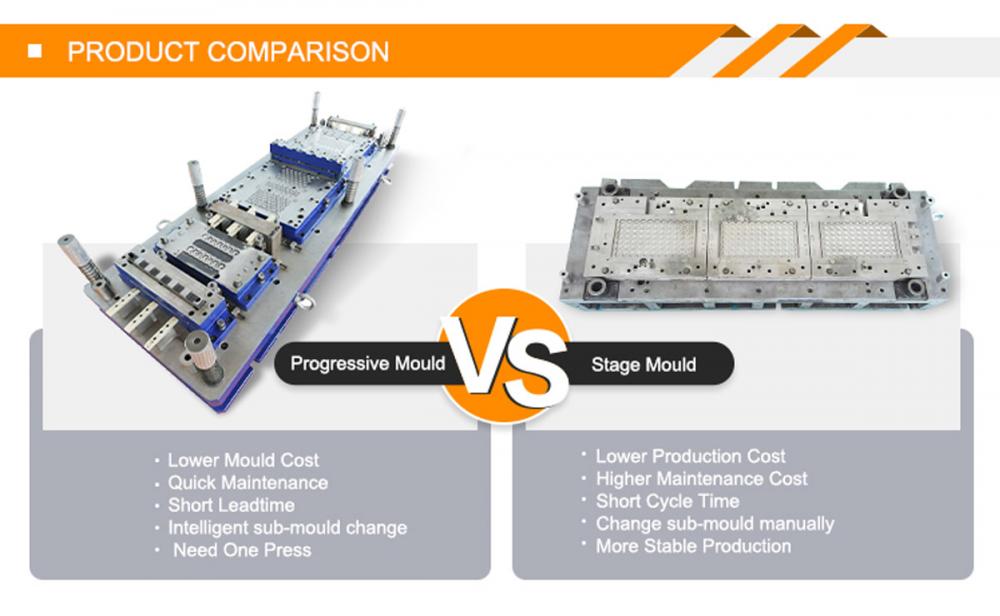 PRODUCT COMPARISON

Progressive Mould

VS

Stage Mould

· Lower Mould Cost
· Quick Maintenance
· Short Leadtime
· Intelligent sub-mould change
· Need One Press

· Lower Production Cost
· Higher Maintenance Cost
· Short Cycle Time
· Change sub-mould manually
· More Stable Production